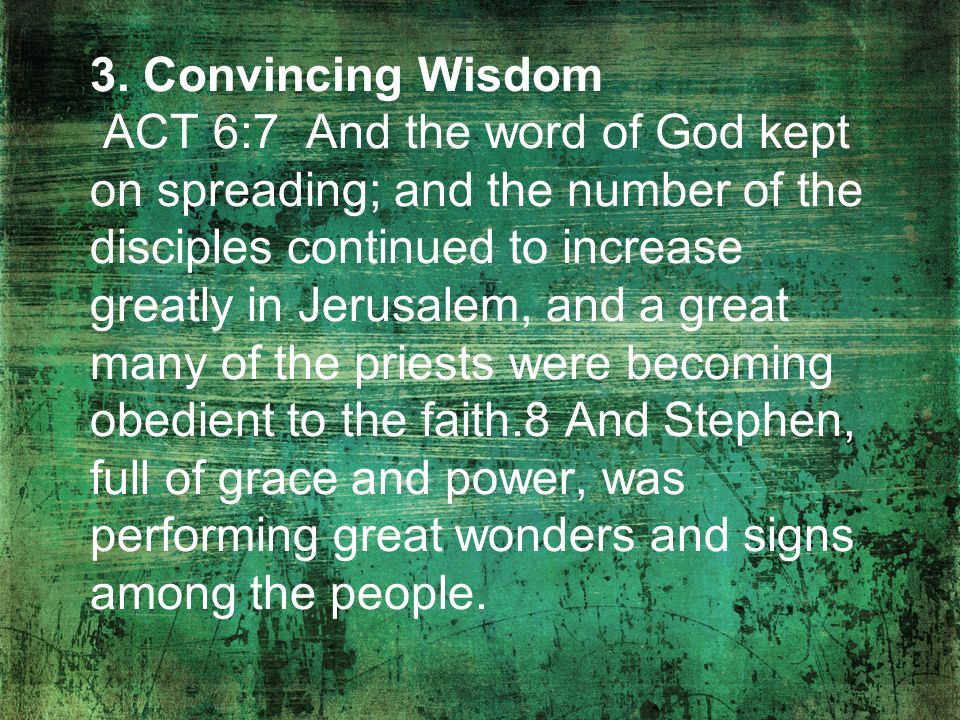 3. Convincing Wisdom

ACT 6:7 And the word of God kept on spreading; and the number of the disciples continued to increase greatly in Jerusalem, and a great many of the priests were becoming obedient to the faith.8 And Stephen, full of grace and power, was performing great wonders and signs among the people.